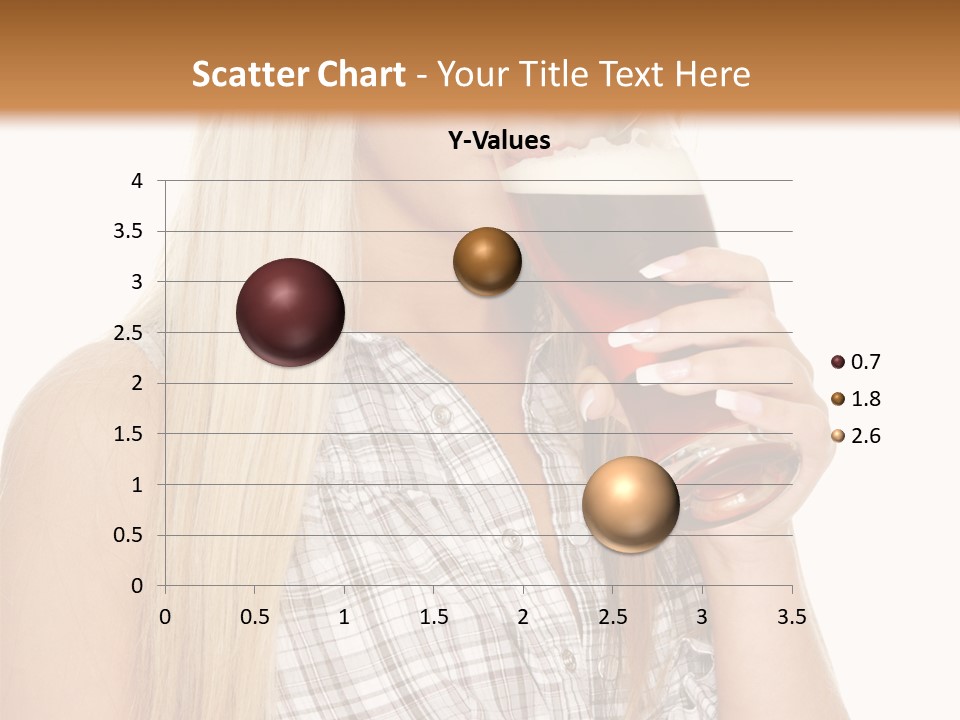 Scatter Chart - Your Title Text Here

Y-Values

4
3.5
3
2.5
2
1.5
1
0.5
0

0 0.5 1 1.5 2 2.5 3 3.5

0.7
1.8
2.6